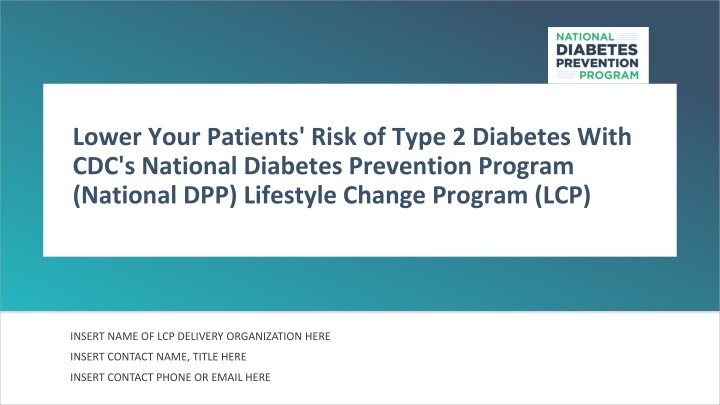 NATIONAL
DIABETES
PREVENTION
PROGRAM

Lower Your Patients' Risk of Type 2 Diabetes With CDC's National Diabetes Prevention Program (National DPP) Lifestyle Change Program (LCP)

INSERT NAME OF LCP DELIVERY ORGANIZATION HERE

INSERT CONTACT NAME, TITLE HERE

INSERT CONTACT PHONE OR EMAIL HERE